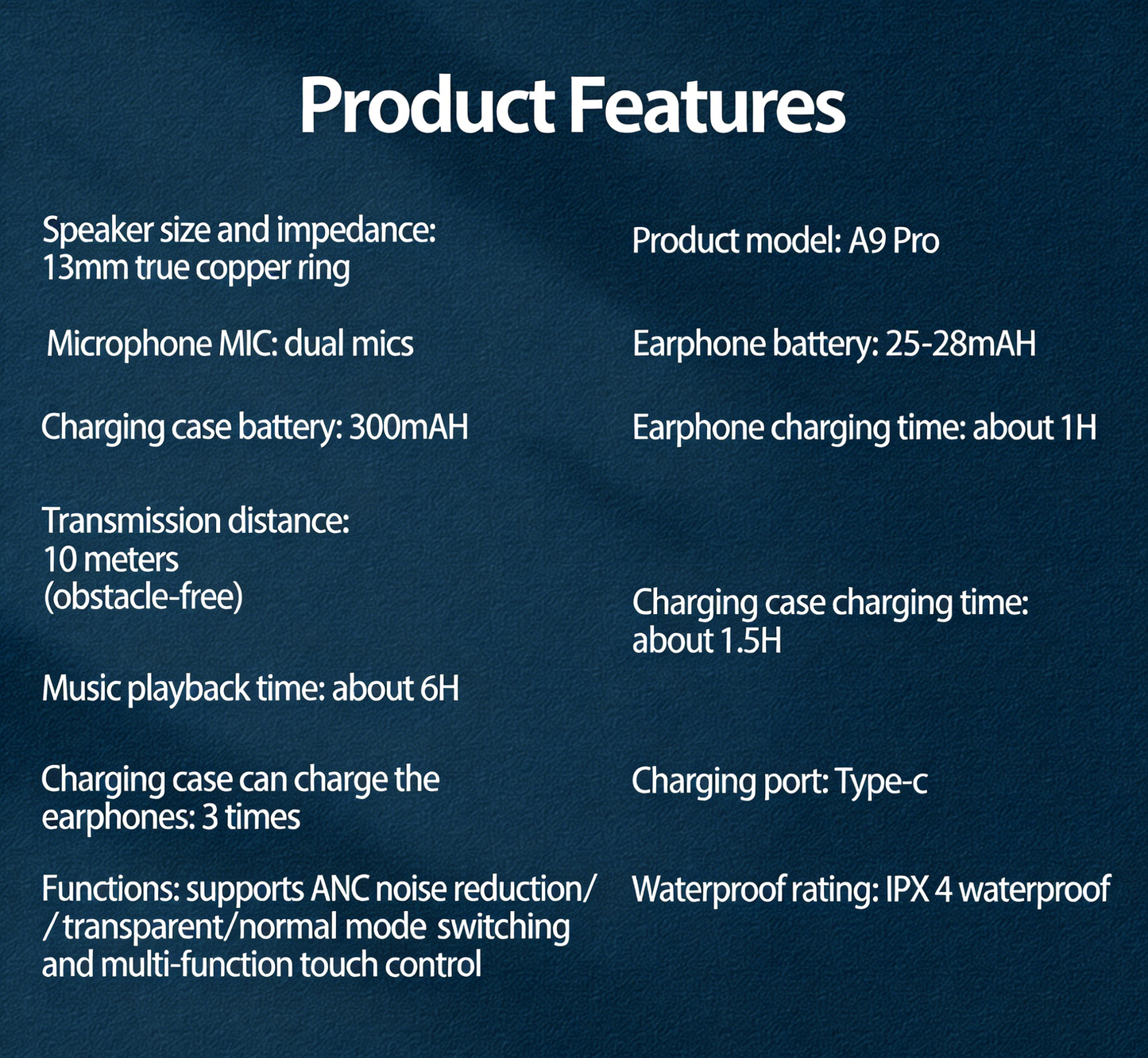 Product Features

Speaker size and impedance: 13mm true copper ring

Microphone MIC: dual mics

Charging case battery: 300mAH

Transmission distance: 10 meters (obstacle-free)

Music playback time: about 6H

Charging case can charge the earphones: 3 times

Functions: supports ANC noise reduction/ / transparent/normal mode switching and multi-function touch control

Product model: A9 Pro

Earphone battery: 25-28mAH

Earphone charging time: about 1H

Charging case charging time: about 1.5H

Charging port: Type-c

Waterproof rating: IPX 4 waterproof